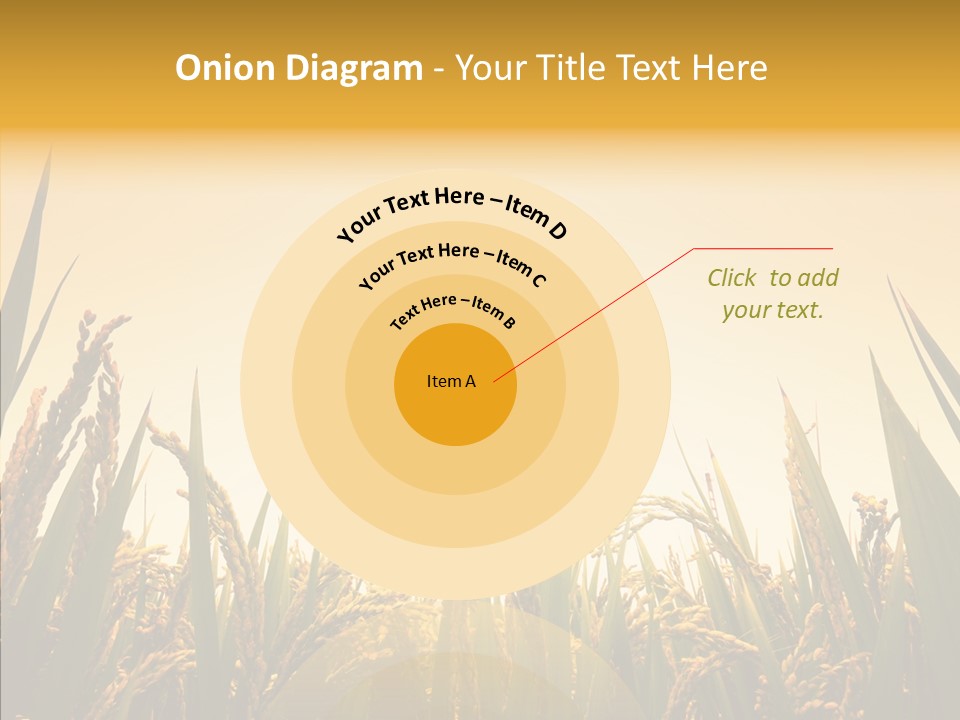 Onion Diagram - Your Title Text Here

Your Text Here – Item D

Your Text Here – Item C

Text Here – Item B

Item A

Click  to add your text.